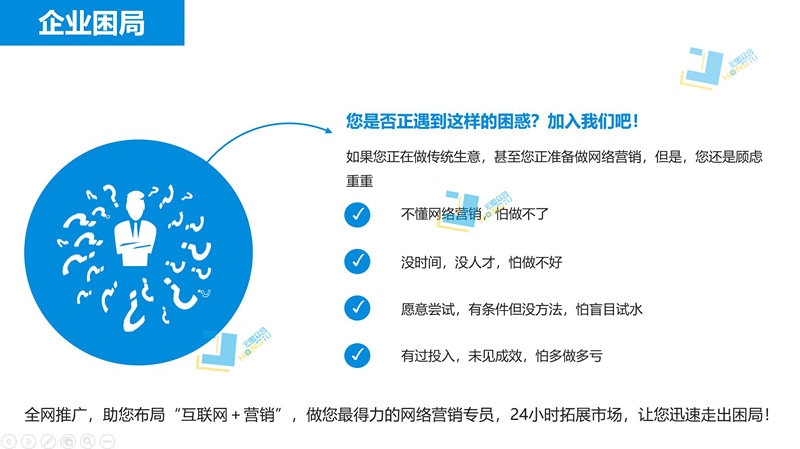 企业困局

您是否正遇到这样的困惑？加入我们吧！

如果您正在做传统生意，甚至您正准备做网络营销，但是，您还是顾虑重重

不懂网络营销，怕做不了

没时间，没人才，怕做不好

愿意尝试，有条件但没方法，怕盲目试水

有过投入，未见成效，怕多做多亏

全网推广，助您布局“互联网＋营销”，做您最得力的网络营销专员，24小时拓展市场，让您迅速走出困局！